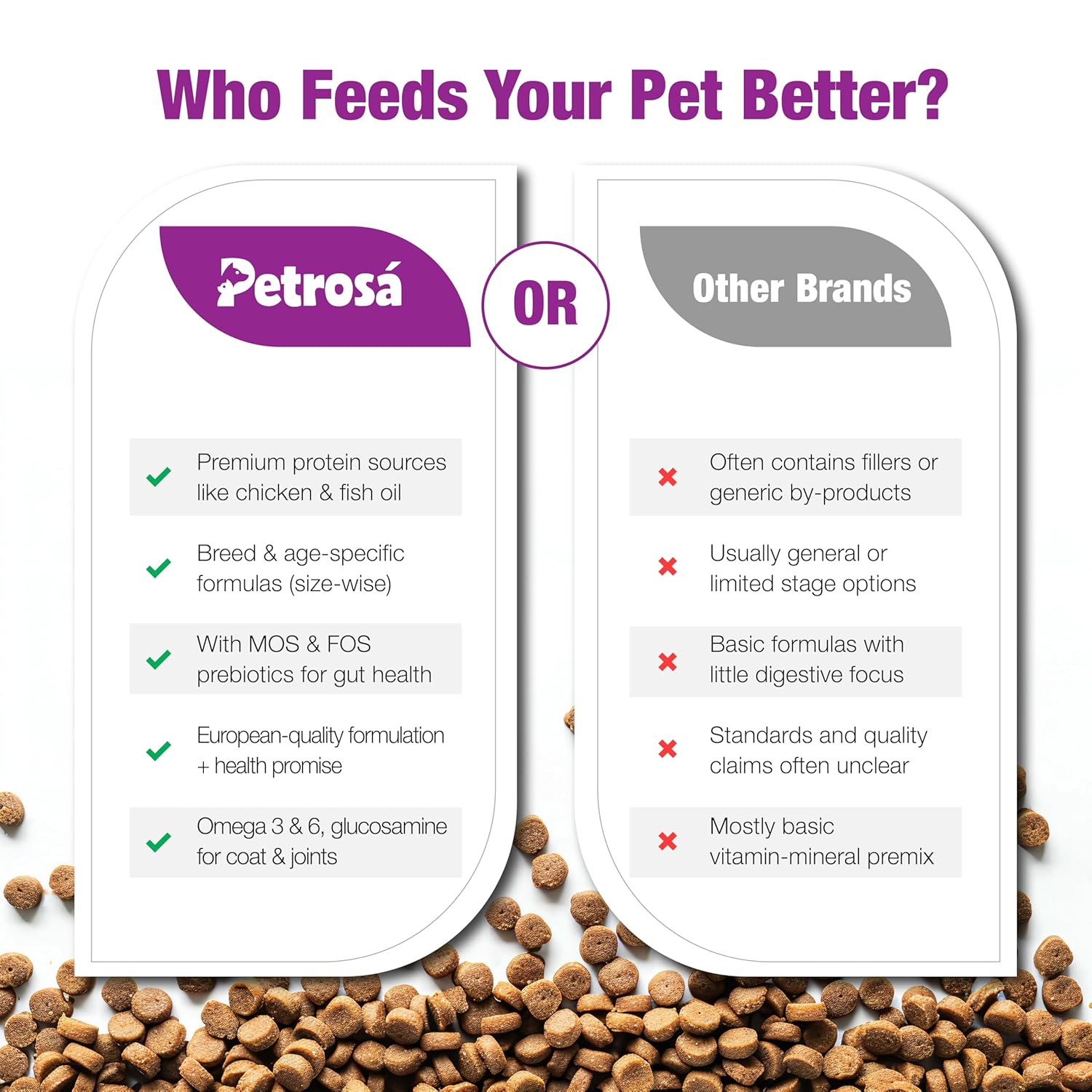 Who Feeds Your Pet Better?

Petrosá

OR

Other Brands

Premium protein sources like chicken & fish oil

Breed & age-specific formulas (size-wise)

With MOS & FOS prebiotics for gut health

European-quality formulation + health promise

Omega 3 & 6, glucosamine for coat & joints

Often contains fillers or generic by-products

Usually general or limited stage options

Basic formulas with little digestive focus

Standards and quality claims often unclear

Mostly basic vitamin-mineral premix